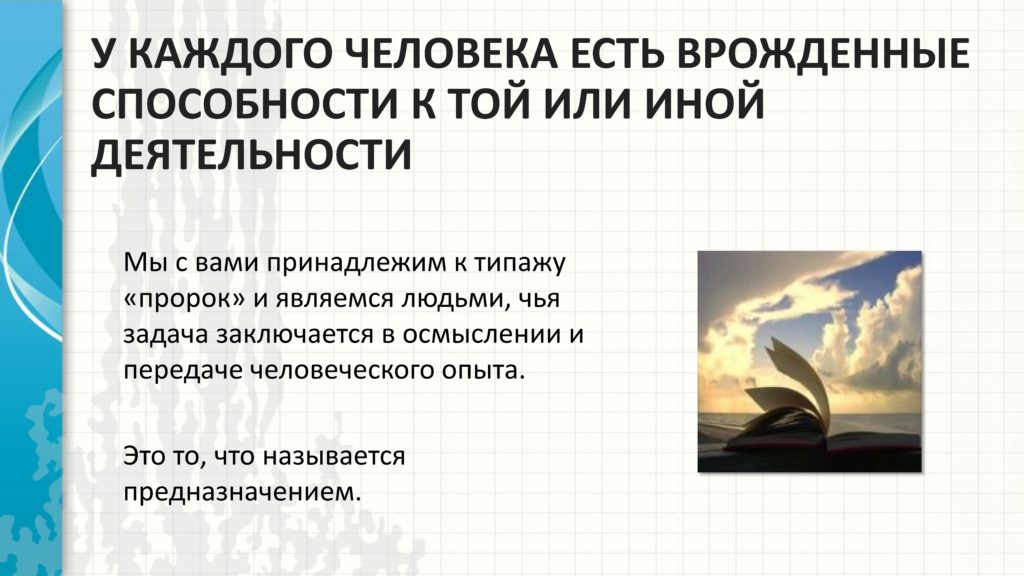 У КАЖДОГО ЧЕЛОВЕКА ЕСТЬ ВРОЖДЕННЫЕ СПОСОБНОСТИ К ТОЙ ИЛИ ИНОЙ ДЕЯТЕЛЬНОСТИ

Мы с вами принадлежим к типажу «пророк» и являемся людьми, чья задача заключается в осмыслении и передаче человеческого опыта.

Это то, что называется предназначением.